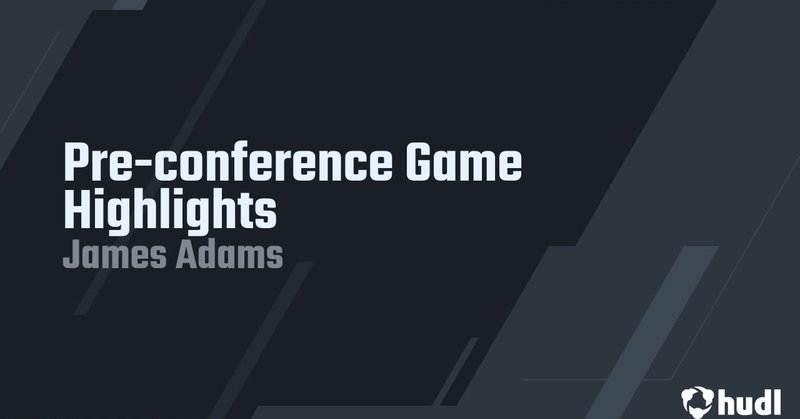 Pre-conference Game Highlights
James Adams

hudl